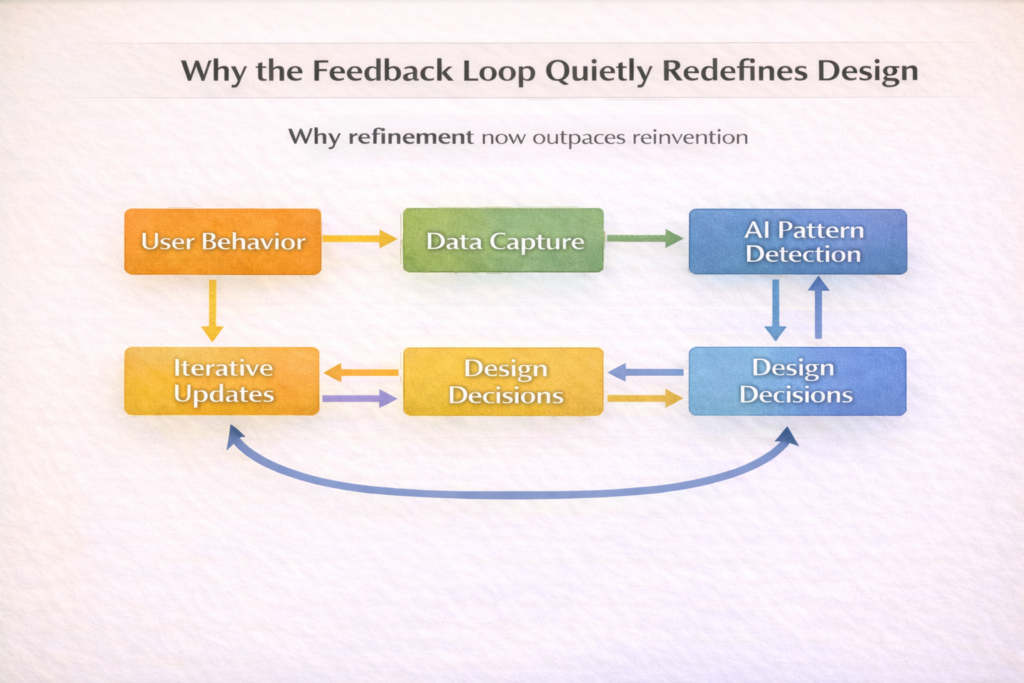 Why the Feedback Loop Quietly Redefines Design

Why refinement now outpaces reinvention

User Behavior

Data Capture

AI Pattern Detection

Iterative Updates

Design Decisions

Design Decisions